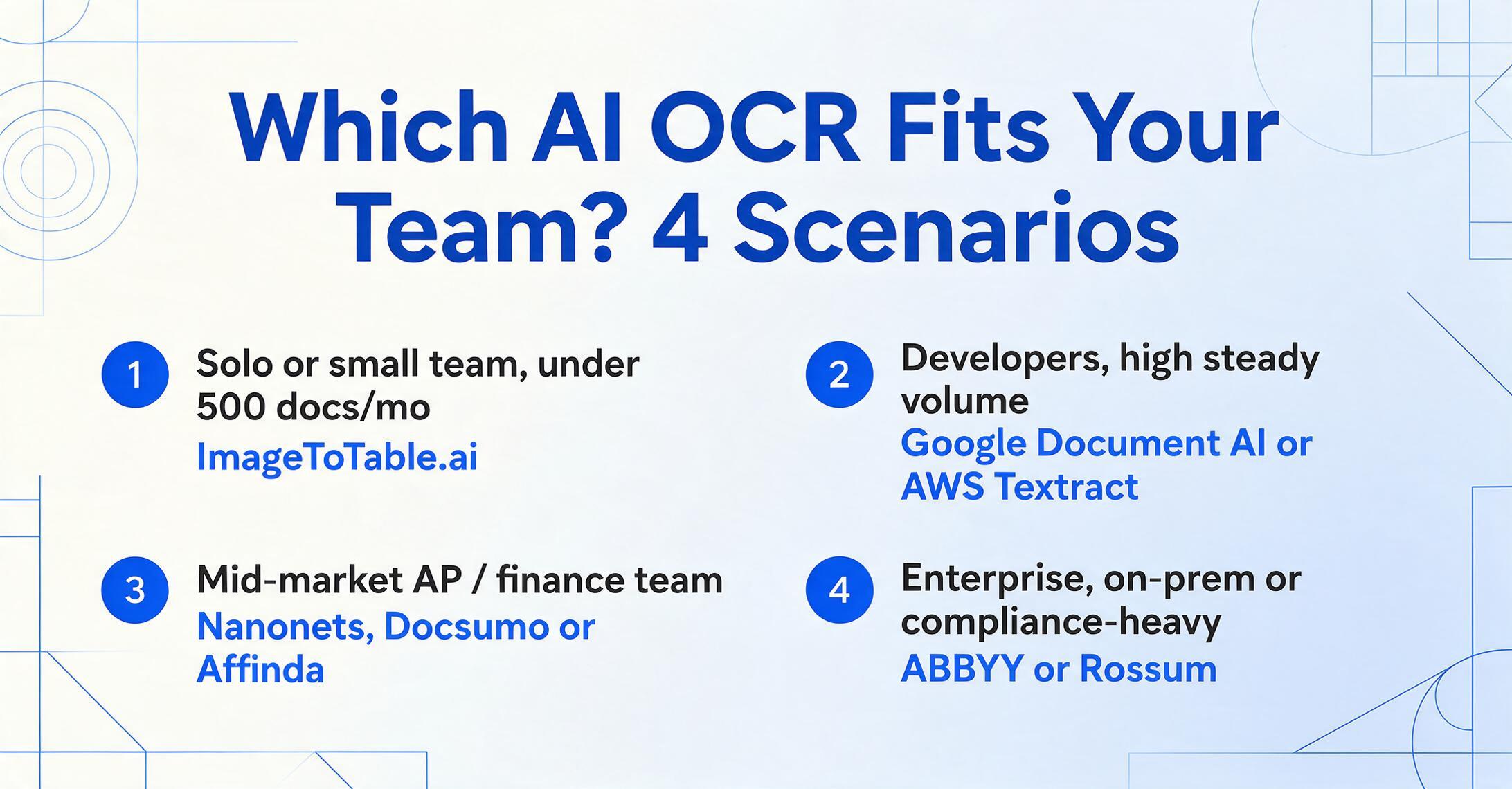 Which AI OCR Fits Your Team? 4 Scenarios

1
Solo or small team, under 500 docs/mo
ImageToTable.ai

2
Developers, high steady volume
Google Document AI or AWS Textract

3
Mid-market AP / finance team
Nanonets, Docsumo or Affinda

4
Enterprise, on-prem or compliance-heavy
ABBYY or Rossum